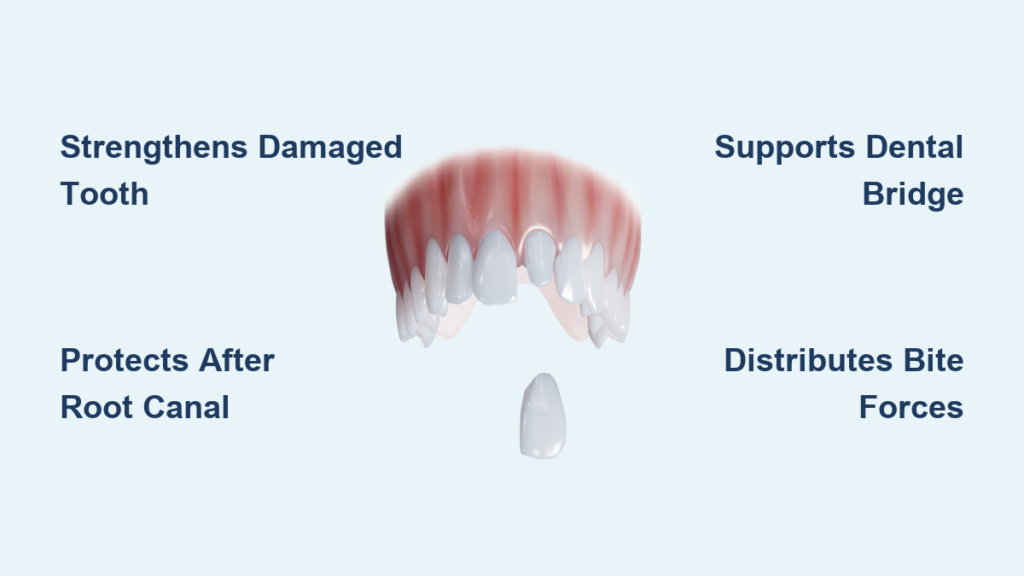 Strengthens Damaged Tooth

Supports Dental Bridge

Protects After Root Canal

Distributes Bite Forces